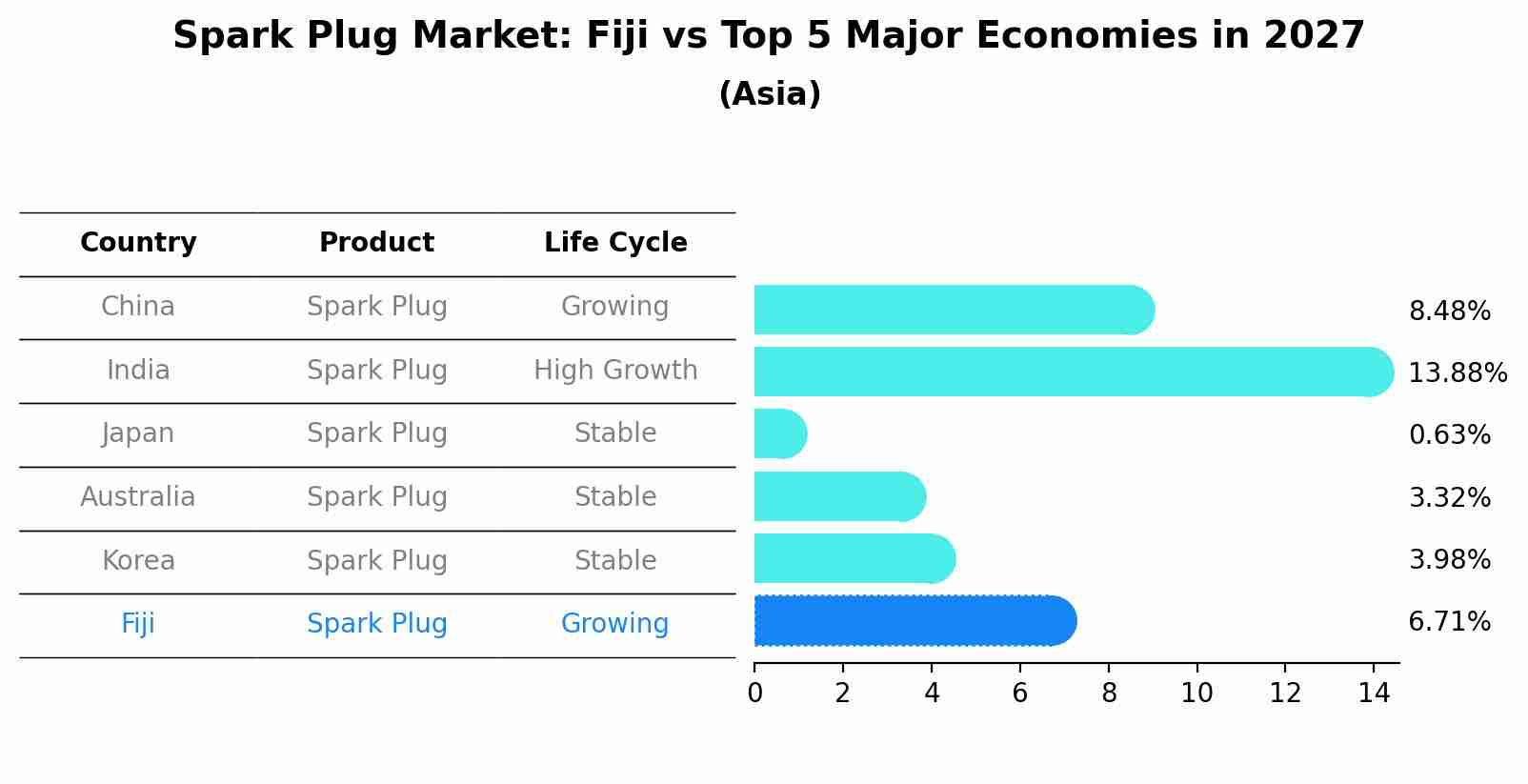 Spark Plug Market: Fiji vs Top 5 Major Economies in 2027
(Asia)

| Country | Product | Life Cycle | |
|---|---|---|---|
| China | Spark Plug | Growing | 8.48% |
| India | Spark Plug | High Growth | 13.88% |
| Japan | Spark Plug | Stable | 0.63% |
| Australia | Spark Plug | Stable | 3.32% |
| Korea | Spark Plug | Stable | 3.98% |
| Fiji | Spark Plug | Growing | 6.71% |

0 2 4 6 8 10 12 14